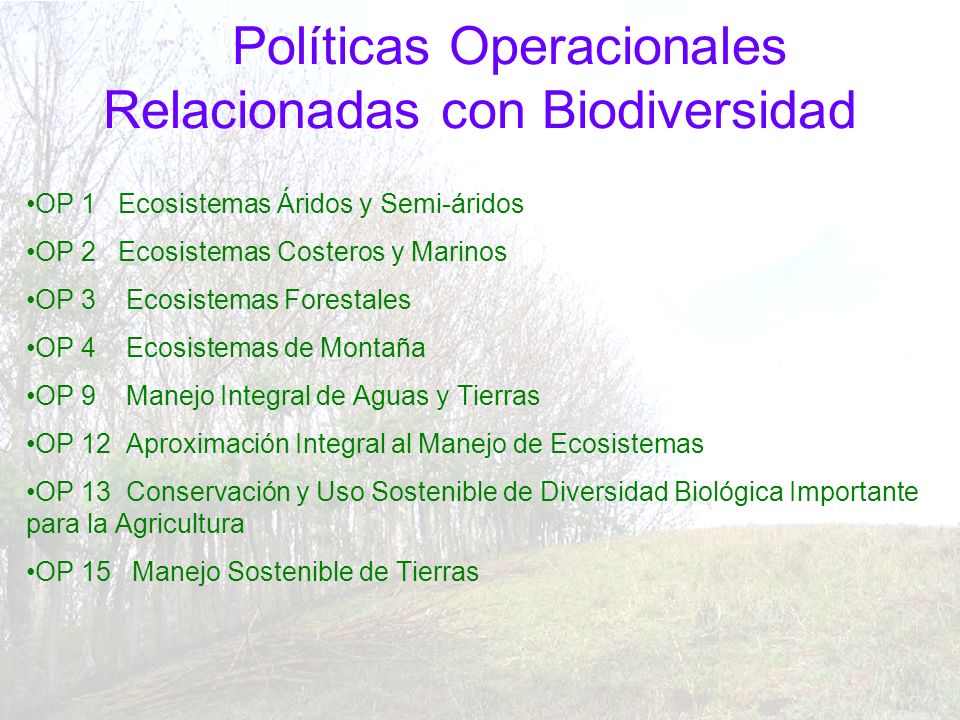 Políticas Operacionales Relacionadas con Biodiversidad

•OP 1 Ecosistemas Áridos y Semi-áridos

•OP 2 Ecosistemas Costeros y Marinos

•OP 3 Ecosistemas Forestales

•OP 4 Ecosistemas de Montaña

•OP 9 Manejo Integral de Aguas y Tierras

•OP 12 Aproximación Integral al Manejo de Ecosistemas

•OP 13 Conservación y Uso Sostenible de Diversidad Biológica Importante para la Agricultura

•OP 15 Manejo Sostenible de Tierras